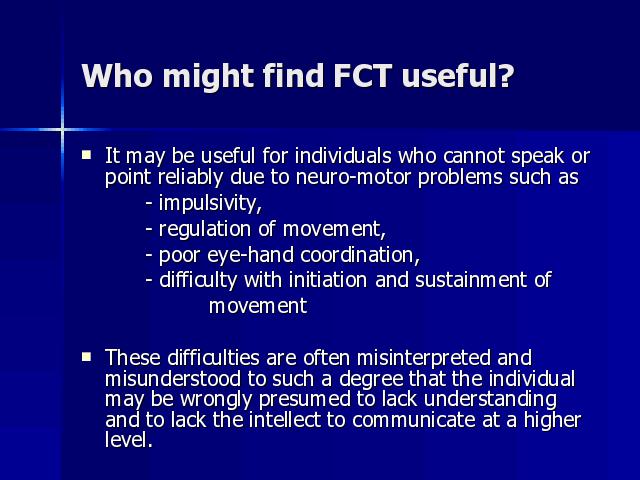 Who might find FCT useful?

▪ It may be useful for individuals who cannot speak or point reliably due to neuro-motor problems such as
- impulsivity,
- regulation of movement,
- poor eye-hand coordination,
- difficulty with initiation and sustainment of movement

▪ These difficulties are often misinterpreted and misunderstood to such a degree that the individual may be wrongly presumed to lack understanding and to lack the intellect to communicate at a higher level.